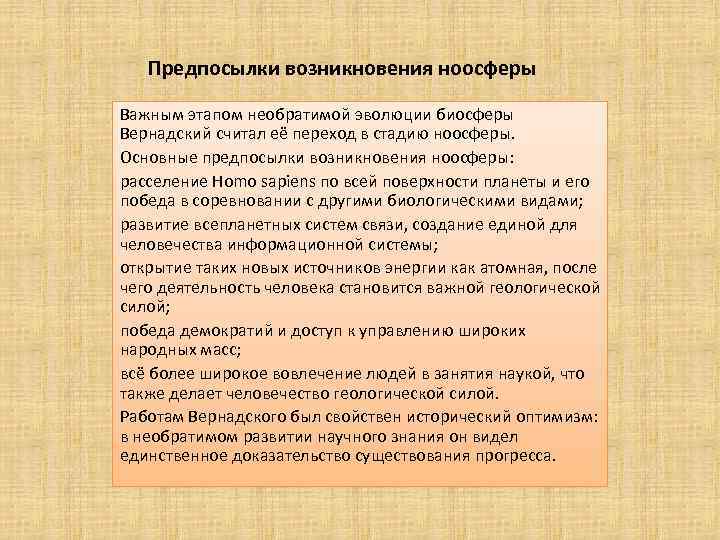 Предпосылки возникновения ноосферы

Важным этапом необратимой эволюции биосферы Вернадский считал её переход в стадию ноосферы.

Основные предпосылки возникновения ноосферы:

расселение Homo sapiens по всей поверхности планеты и его победа в соревновании с другими биологическими видами;

развитие всепланетных систем связи, создание единой для человечества информационной системы;

открытие таких новых источников энергии как атомная, после чего деятельность человека становится важной геологической силой;

победа демократий и доступ к управлению широких народных масс;

всё более широкое вовлечение людей в занятия наукой, что также делает человечество геологической силой.

Работам Вернадского был свойствен исторический оптимизм: в необратимом развитии научного знания он видел единственное доказательство существования прогресса.